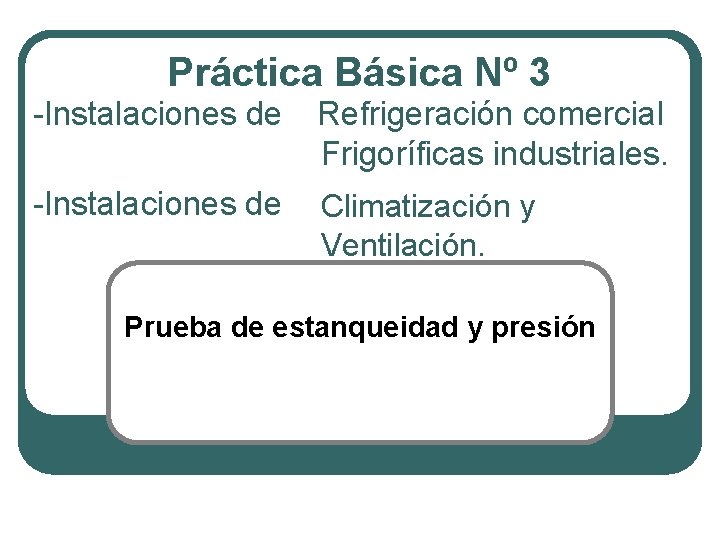 Práctica Básica Nº 3

-Instalaciones de Refrigeración comercial Frigoríficas industriales.

-Instalaciones de Climatización y Ventilación.

Prueba de estanqueidad y presión